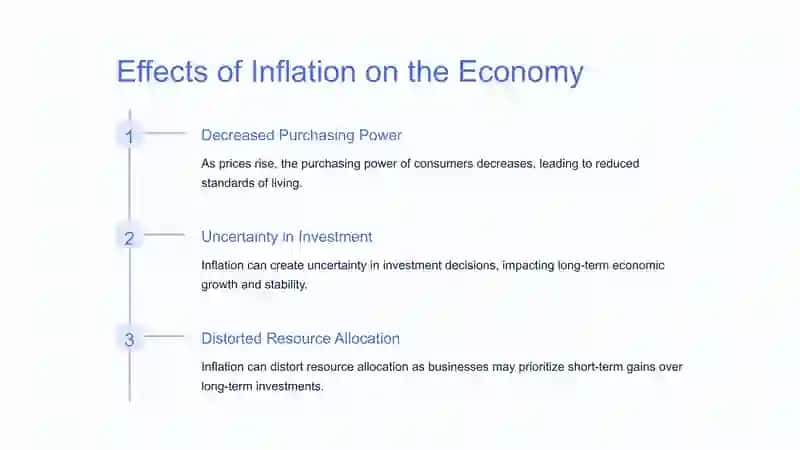 Effects of Inflation on the Economy

1

Decreased Purchasing Power

As prices rise, the purchasing power of consumers decreases, leading to reduced standards of living.

2

Uncertainty in Investment

Inflation can create uncertainty in investment decisions, impacting long-term economic growth and stability.

3

Distorted Resource Allocation

Inflation can distort resource allocation as businesses may prioritize short-term gains over long-term investments.